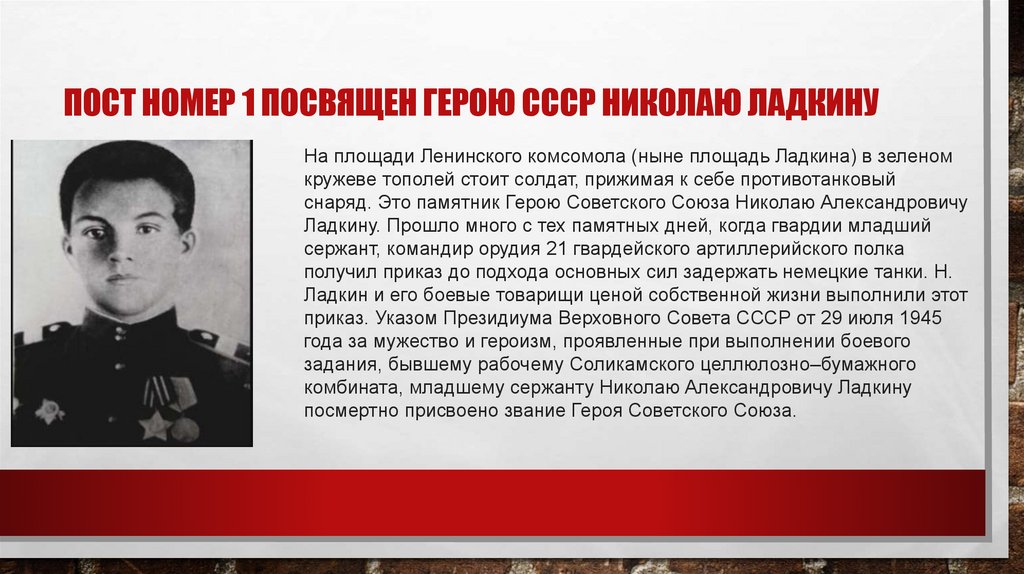 ПОСТ НОМЕР 1 ПОСВЯЩЕН ГЕРОЮ СССР НИКОЛАЮ ЛАДКИНУ

На площади Ленинского комсомола (ныне площадь Ладкина) в зеленом кружеве тополей стоит солдат, прижимая к себе противотанковый снаряд. Это памятник Герою Советского Союза Николаю Александровичу Ладкину. Прошло много с тех памятных дней, когда гвардии младший сержант, командир орудия 21 гвардейского артиллерийского полка получил приказ до подхода основных сил задержать немецкие танки. Н. Ладкин и его боевые товарищи ценой собственной жизни выполнили этот приказ. Указом Президиума Верховного Совета СССР от 29 июля 1945 года за мужество и героизм, проявленные при выполнении боевого задания, бывшему рабочему Соликамского целлюлозно–бумажного комбината, младшему сержанту Николаю Александровичу Ладкину посмертно присвоено звание Героя Советского Союза.